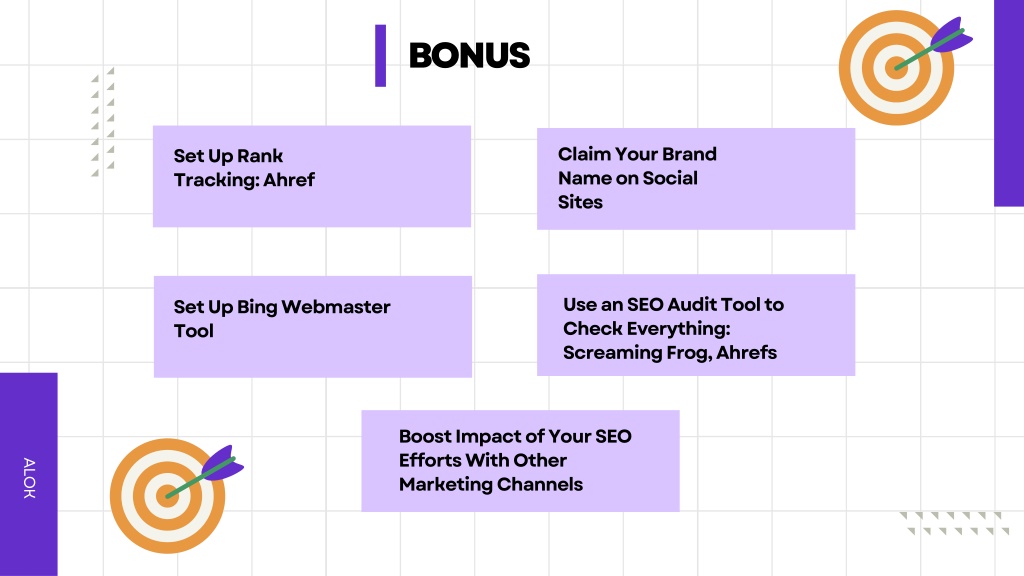 BONUS

Set Up Rank Tracking: Ahref

Claim Your Brand Name on Social Sites

Set Up Bing Webmaster Tool

Use an SEO Audit Tool to Check Everything: Screaming Frog, Ahrefs

Boost Impact of Your SEO Efforts With Other Marketing Channels

ALOK